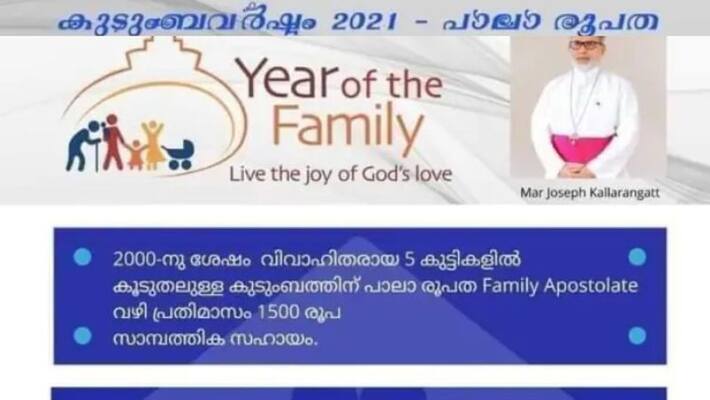 കുടുംബവർഷം 2021 - പാലാ രൂപത

Year of the Family
Live the joy of God's love

Mar Joseph Kallarangatt

2000-നു ശേഷം വിവാഹിതരായ 5 കുട്ടികളിൽ കൂടുതലുള്ള കുടുംബത്തിന് പാലാ രൂപത Family Apostolate വഴി പ്രതിമാസം 1500 രൂപ സാമ്പത്തിക സഹായം.